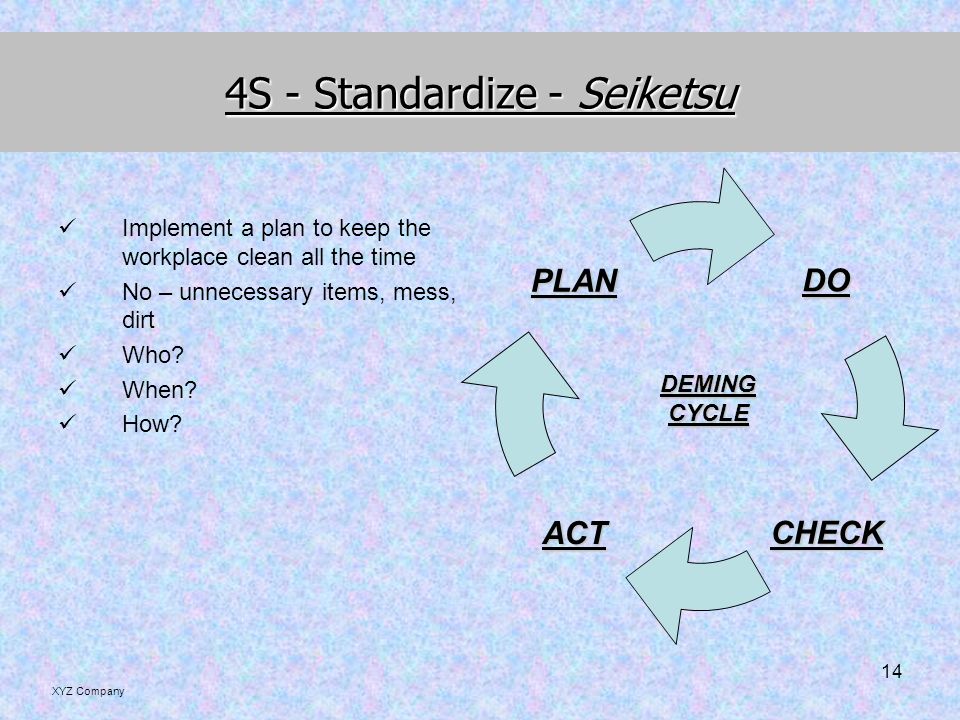 4S - Standardize - Seiketsu

✓ Implement a plan to keep the workplace clean all the time
✓ No – unnecessary items, mess, dirt
✓ Who?
✓ When?
✓ How?

PLAN

DO

DEMING CYCLE

ACT

CHECK

XYZ Company

14